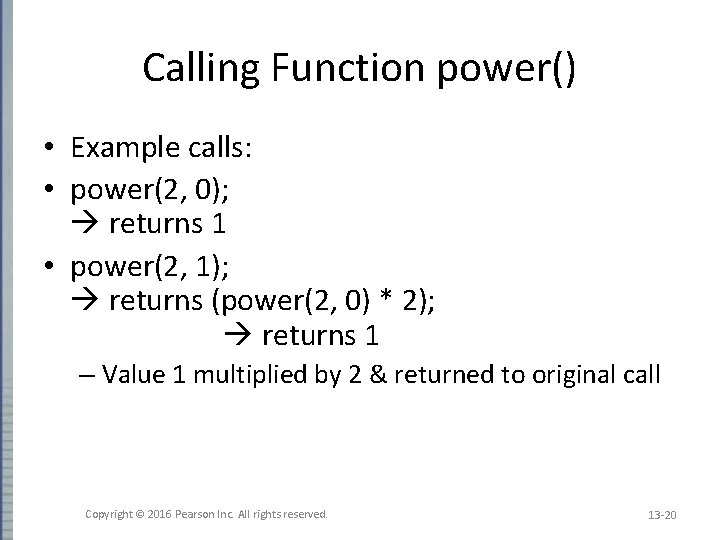 Calling Function power()

• Example calls:
• power(2, 0);
→ returns 1
• power(2, 1);
→ returns (power(2, 0) * 2);
→ returns 1
– Value 1 multiplied by 2 & returned to original call

Copyright © 2016 Pearson Inc. All rights reserved.

13-20